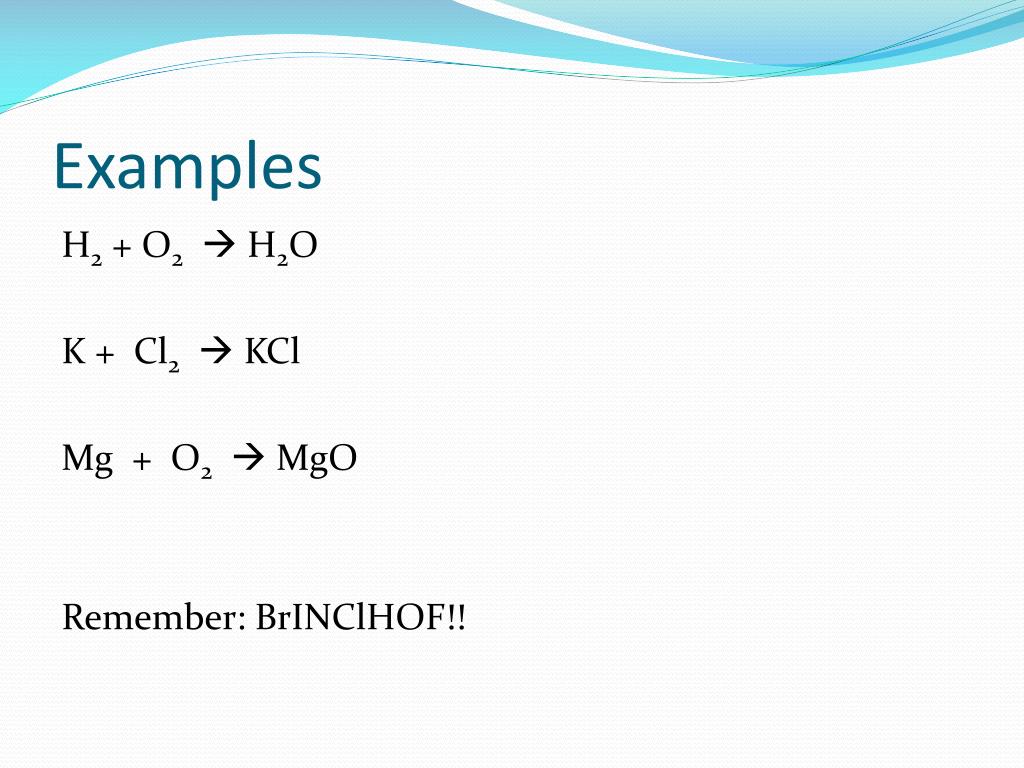 Examples

$H_2 + O_2 \rightarrow H_2O$

$K + Cl_2 \rightarrow KCl$

$Mg + O_2 \rightarrow MgO$

Remember: BrINClHOF!!